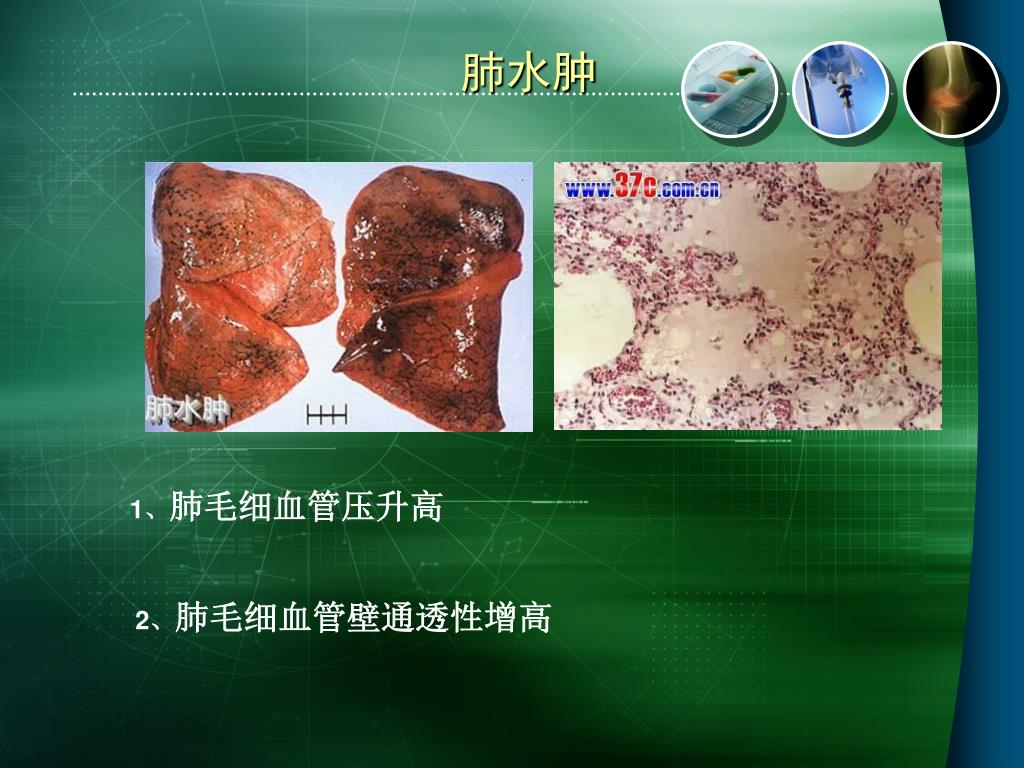 肺水肿

肺水肿

www.37c.com.cn

1、肺毛细血管压升高

2、肺毛细血管壁通透性增高